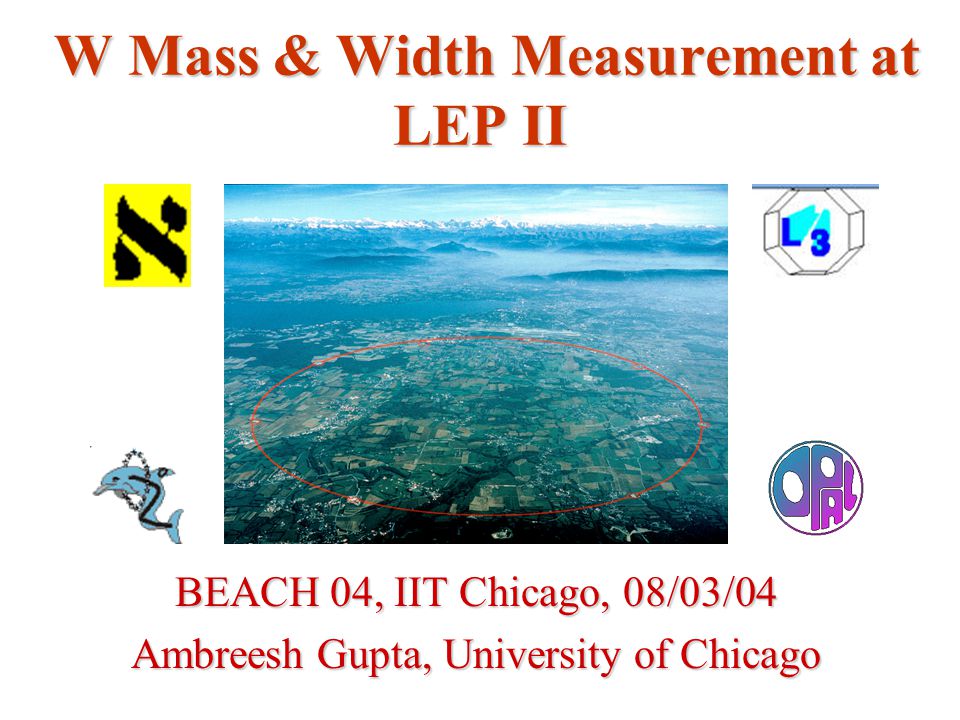 W Mass & Width Measurement at LEP II

א

L3

OPAL

BEACH 04, IIT Chicago, 08/03/04

Ambreesh Gupta, University of Chicago